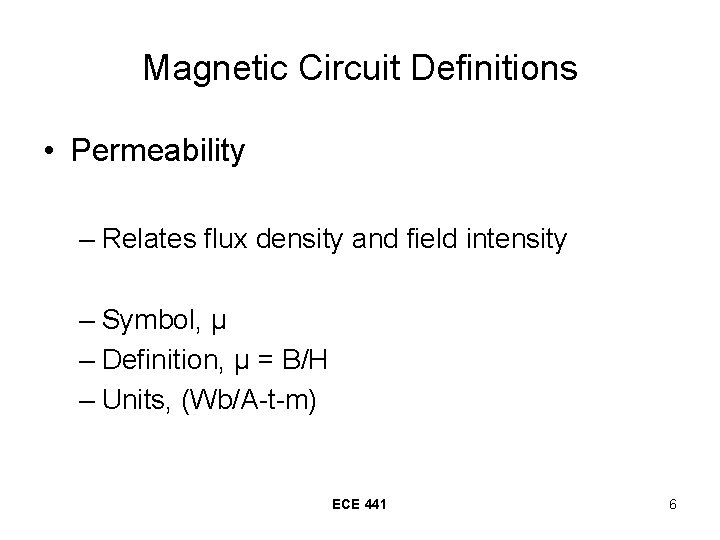 Magnetic Circuit Definitions

• Permeability

– Relates flux density and field intensity

– Symbol, $\mu$
– Definition, $\mu = B/H$
– Units, (Wb/A-t-m)

ECE 441

6